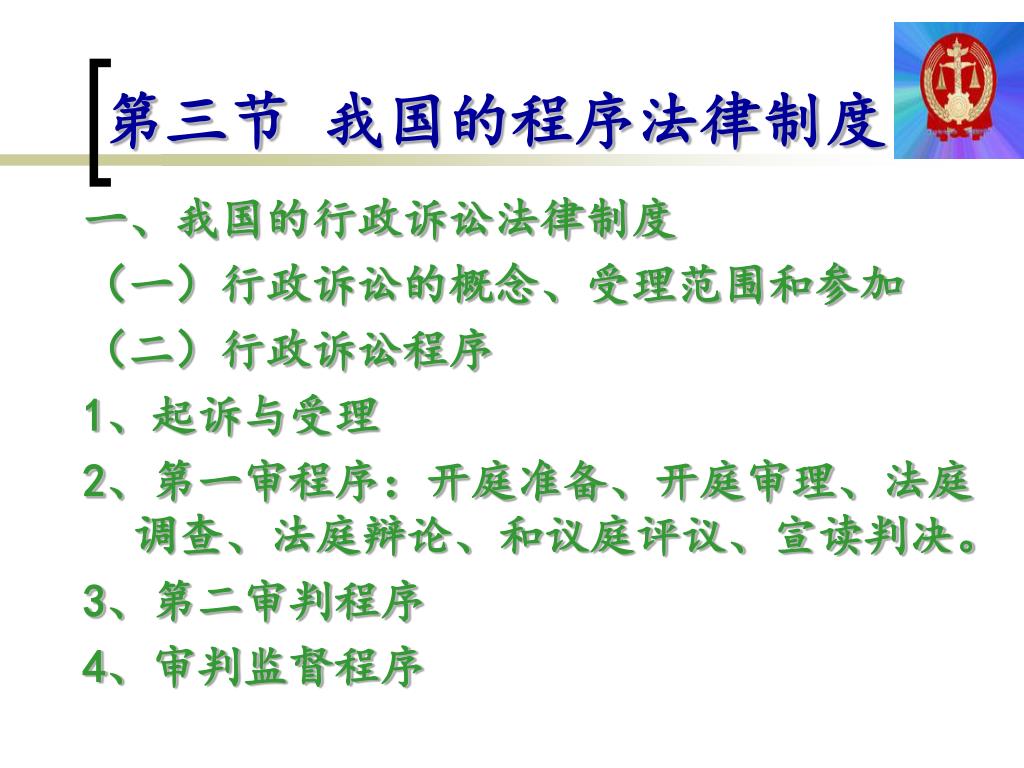 第三节 我国的程序法律制度

一、我国的行政诉讼法律制度

（一）行政诉讼的概念、受理范围和参加

（二）行政诉讼程序

1、起诉与受理

2、第一审程序：开庭准备、开庭审理、法庭调查、法庭辩论、和议庭评议、宣读判决。

3、第二审判程序

4、审判监督程序